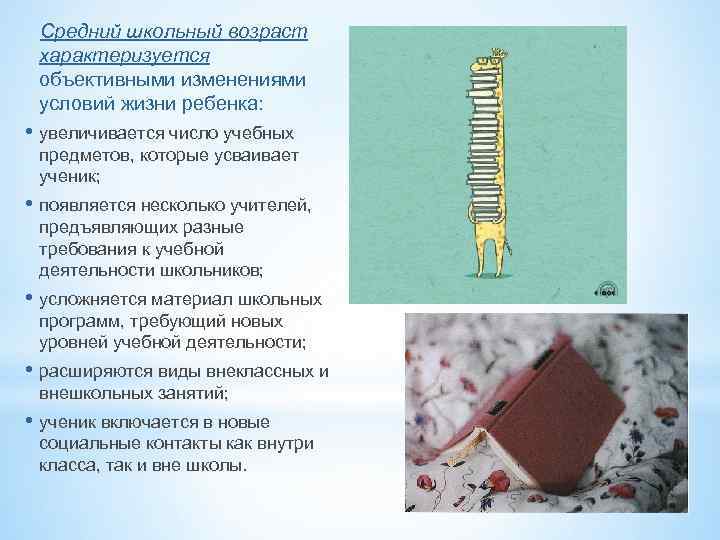 Средний школьный возраст характеризуется объективными изменениями условий жизни ребенка:

• увеличивается число учебных предметов, которые усваивает ученик;

• появляется несколько учителей, предъявляющих разные требования к учебной деятельности школьников;

• усложняется материал школьных программ, требующий новых уровней учебной деятельности;

• расширяются виды внеклассных и внешкольных занятий;

• ученик включается в новые социальные контакты как внутри класса, так и вне школы.